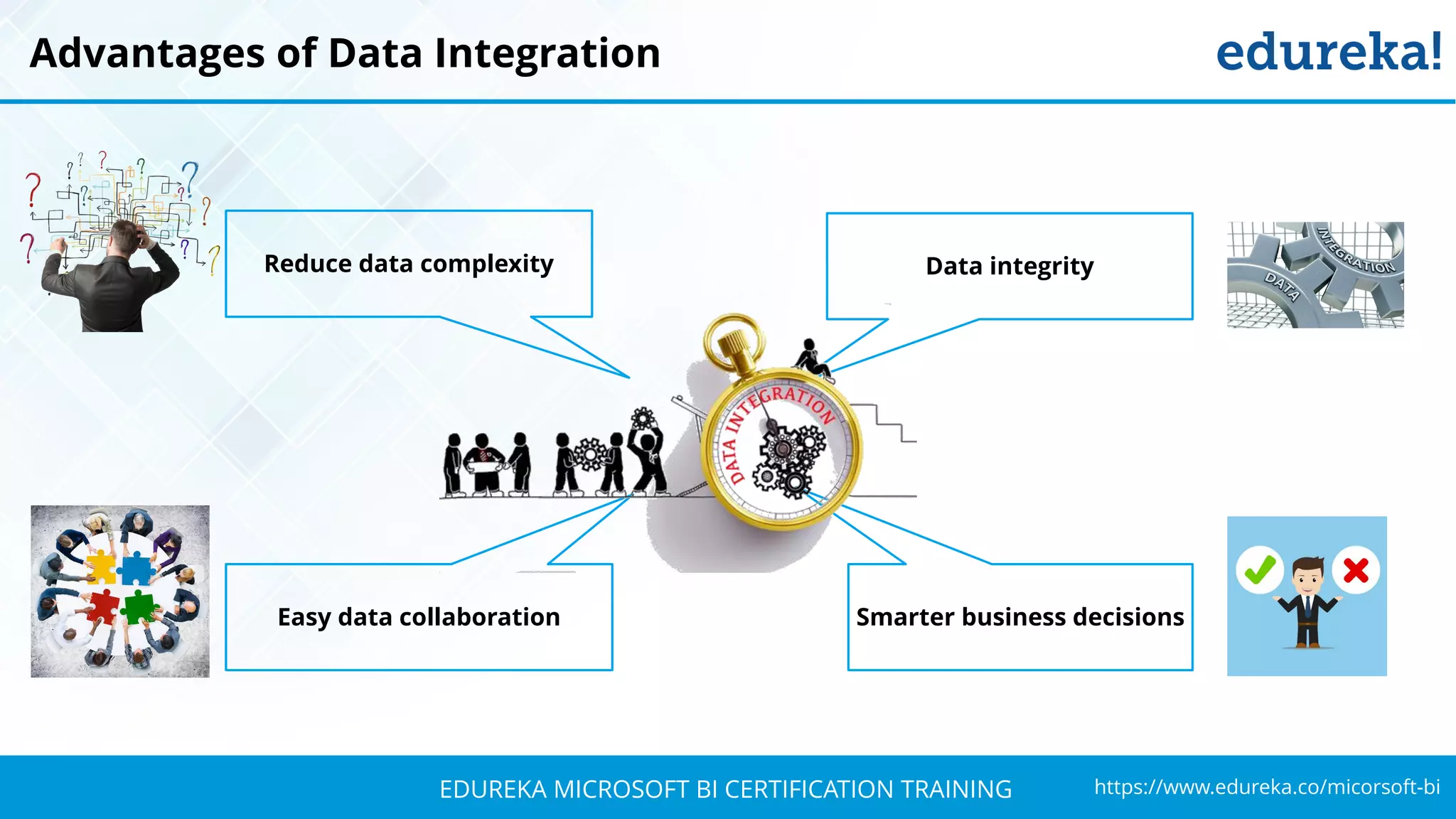 Advantages of Data Integration

edureka!

Reduce data complexity

Data integrity

INTEGRATION
DATA

DATA INTEGRATION

Easy data collaboration

Smarter business decisions

EDUREKA MICROSOFT BI CERTIFICATION TRAINING

https://www.edureka.co/micorsoft-bi